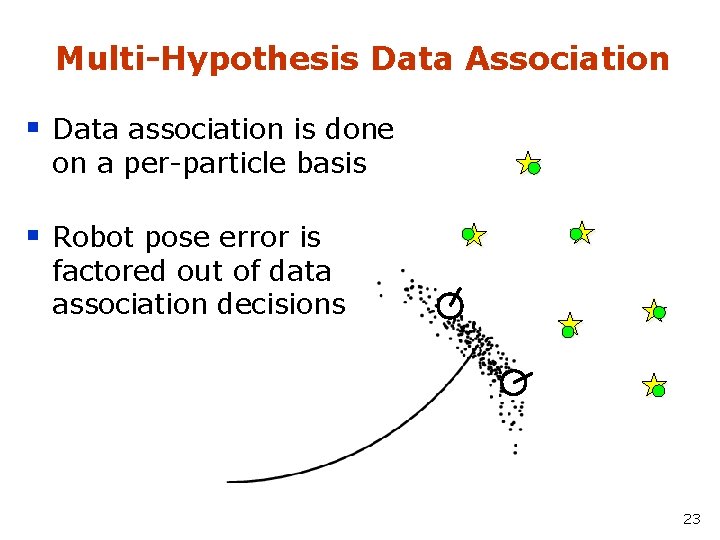 Multi-Hypothesis Data Association

▪ Data association is done on a per-particle basis

▪ Robot pose error is factored out of data association decisions

23